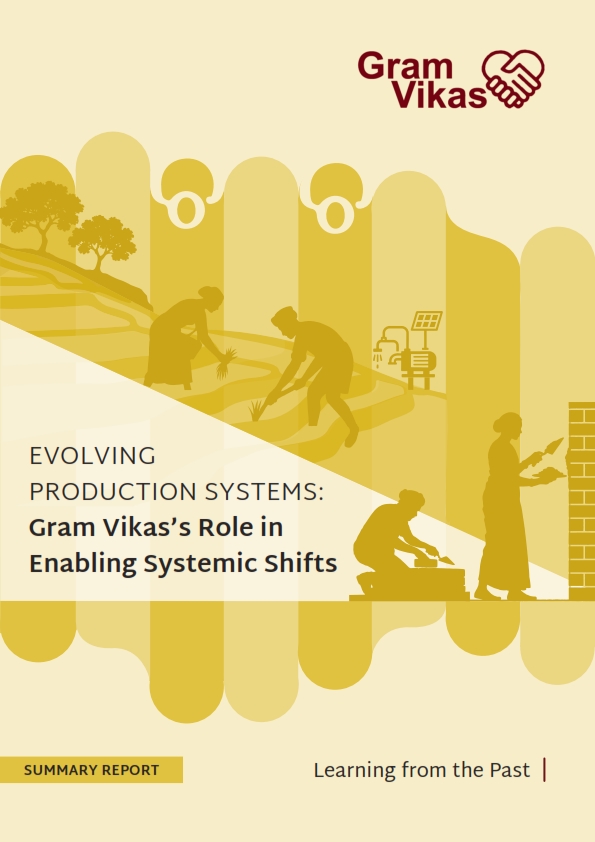 Gram Vikas

EVOLVING PRODUCTION SYSTEMS:
Gram Vikas's Role in Enabling Systemic Shifts

SUMMARY REPORT

Learning from the Past |